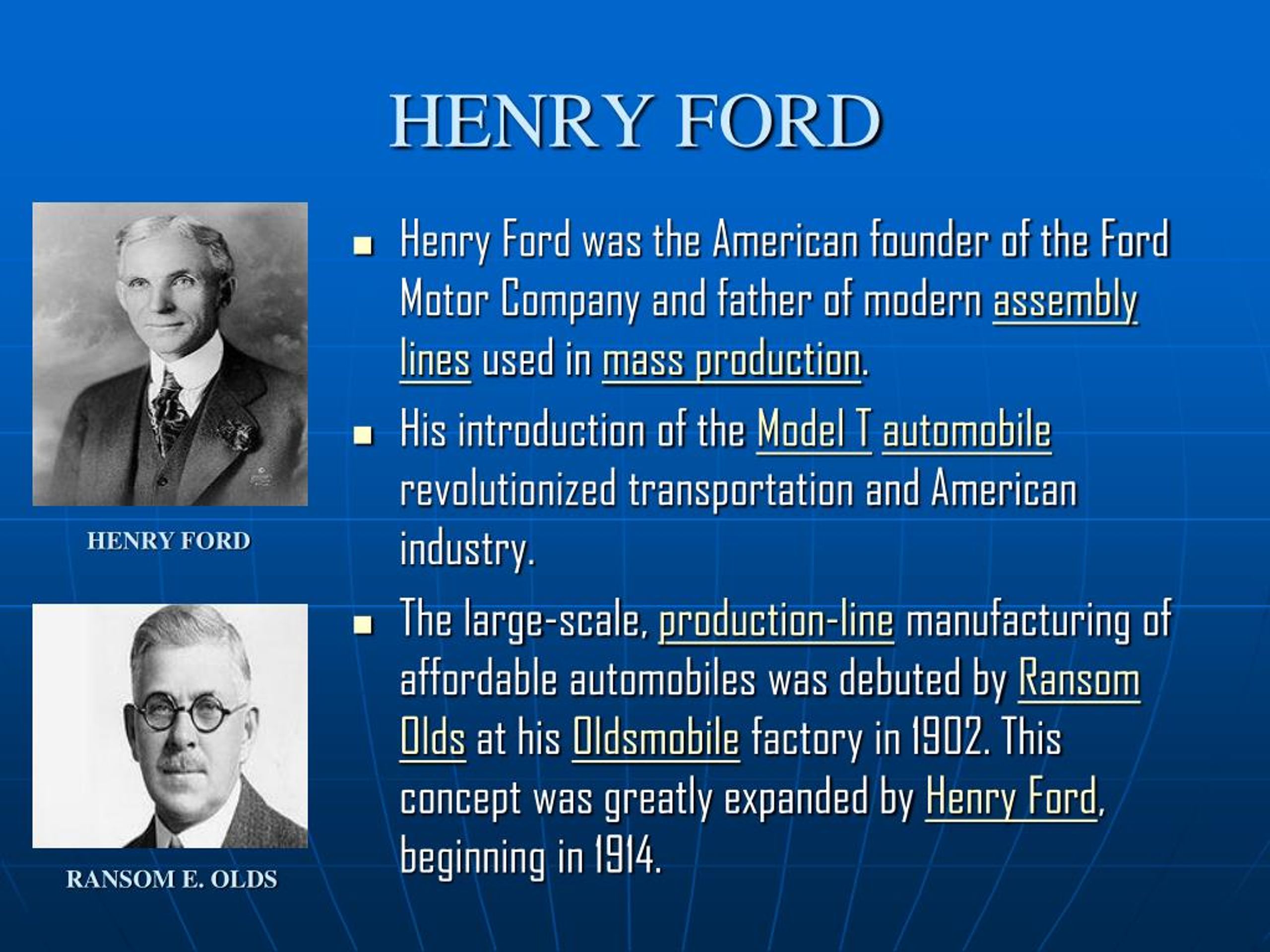 HENRY FORD

HENRY FORD

RANSOM E. OLDS

- Henry Ford was the American founder of the Ford Motor Company and father of modern assembly lines used in mass production.
- His introduction of the Model T automobile revolutionized transportation and American industry.
- The large-scale, production-line manufacturing of affordable automobiles was debuted by Ransom Olds at his Oldsmobile factory in 1902. This concept was greatly expanded by Henry Ford, beginning in 1914.